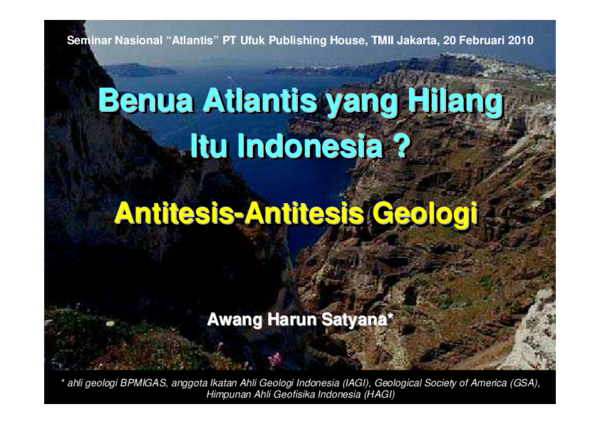 Seminar Nasional “Atlantis” PT Ufuk Publishing House, TMII Jakarta, 20 Februari 2010

Benua Atlantis yang Hilang Itu Indonesia ?

Antitesis-Antitesis Geologi

Awang Harun Satyana*

* ahli geologi BPMIGAS, anggota Ikatan Ahli Geologi Indonesia (IAGI), Geological Society of America (GSA), Himpunan Ahli Geofisika Indonesia (HAGI)